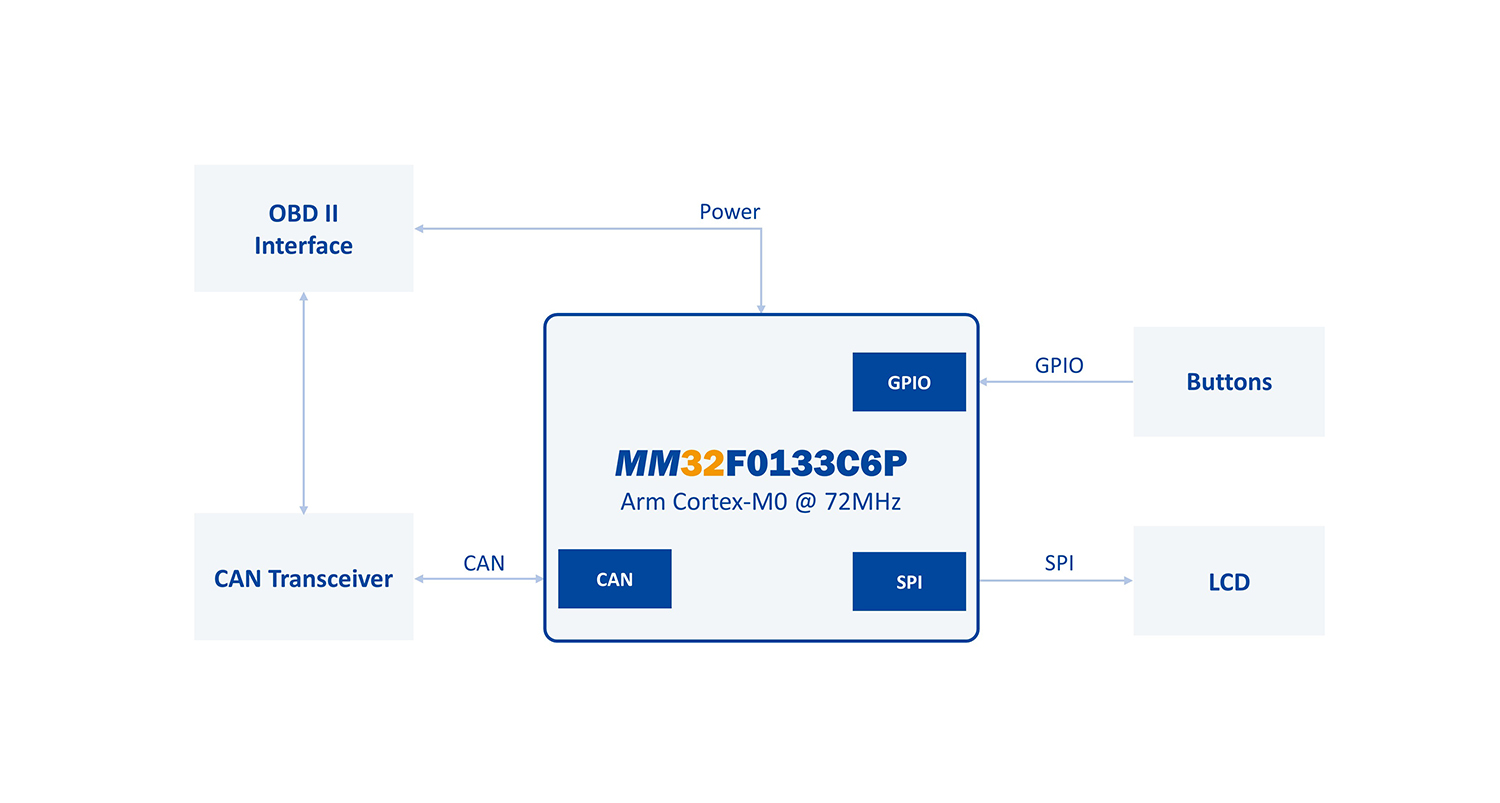 OBD II
Interface

Power

GPIO

GPIO

Buttons

MM32F0133C6P
Arm Cortex-M0 @ 72MHz

CAN Transceiver

CAN

CAN

SPI

SPI

LCD